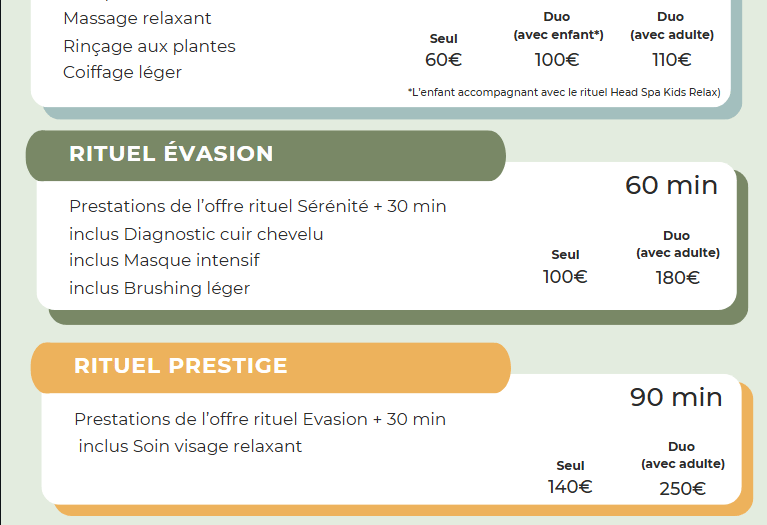 Massage relaxant
Rinçage aux plantes
Coiffage léger

| Seul | Duo (avec enfant*) | Duo (avec adulte) |
|---|---|---|
| 60€ | 100€ | 110€ |

*L'enfant accompagnant avec le rituel Head Spa Kids Relax)

RITUEL ÉVASION

60 min

Prestations de l'offre rituel Sérénité + 30 min
inclus Diagnostic cuir chevelu
inclus Masque intensif
inclus Brushing léger

| Seul | Duo (avec adulte) |
|---|---|
| 100€ | 180€ |

RITUEL PRESTIGE

90 min

Prestations de l'offre rituel Evasion + 30 min
inclus Soin visage relaxant

| Seul | Duo (avec adulte) |
|---|---|
| 140€ | 250€ |